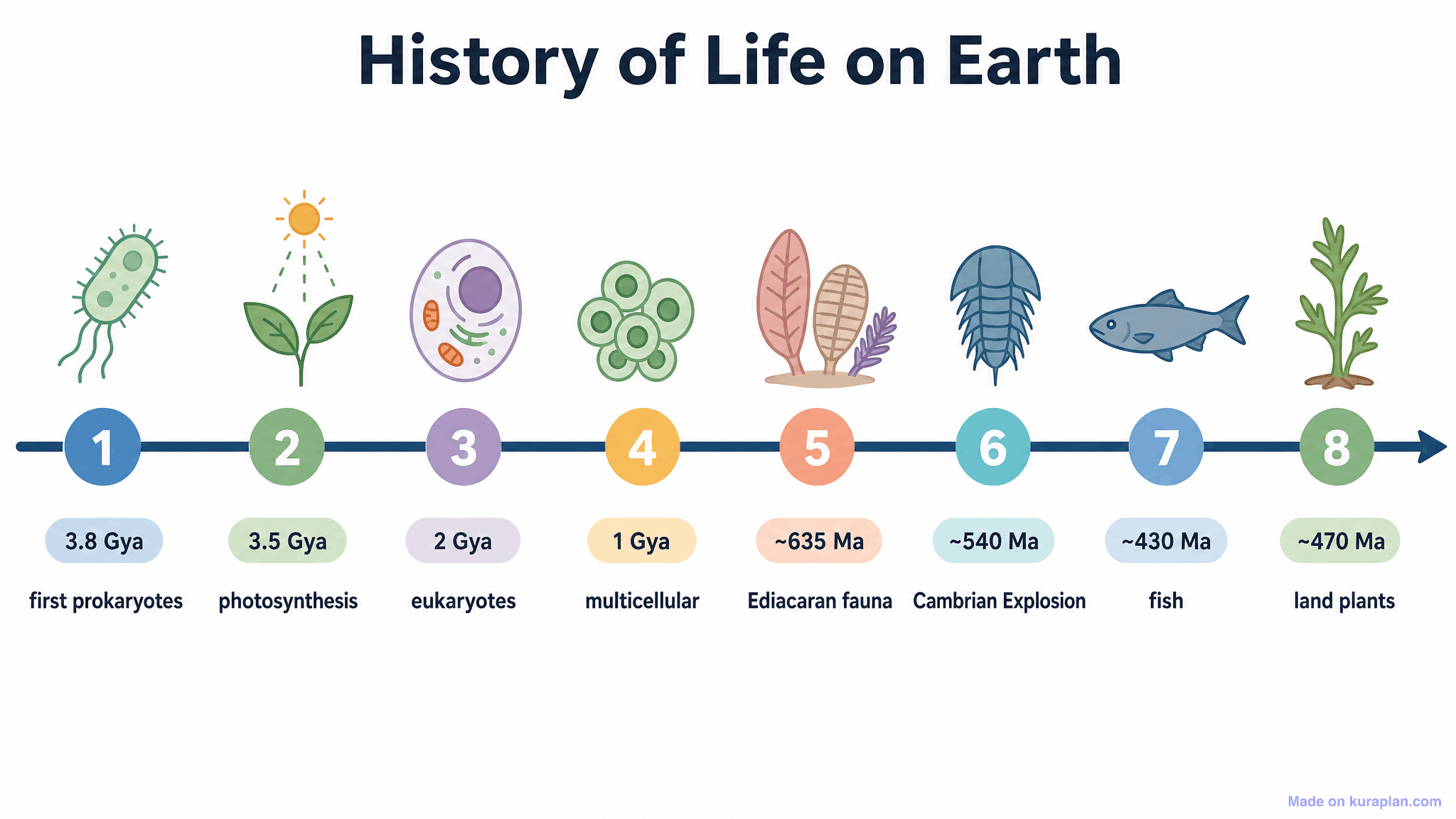 History of Life on Earth

1
3.8 Gya
first prokaryotes

2
3.5 Gya
photosynthesis

3
2 Gya
eukaryotes

4
1 Gya
multicellular

5
~635 Ma
Ediacaran fauna

6
~540 Ma
Cambrian Explosion

7
~430 Ma
fish

8
~470 Ma
land plants

Made on kuraplan.com